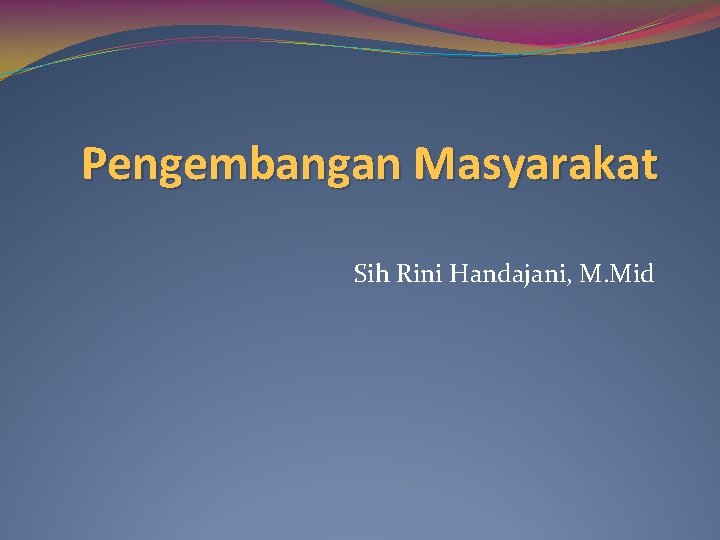 Pengembangan Masyarakat

Sih Rini Handajani, M.Mid